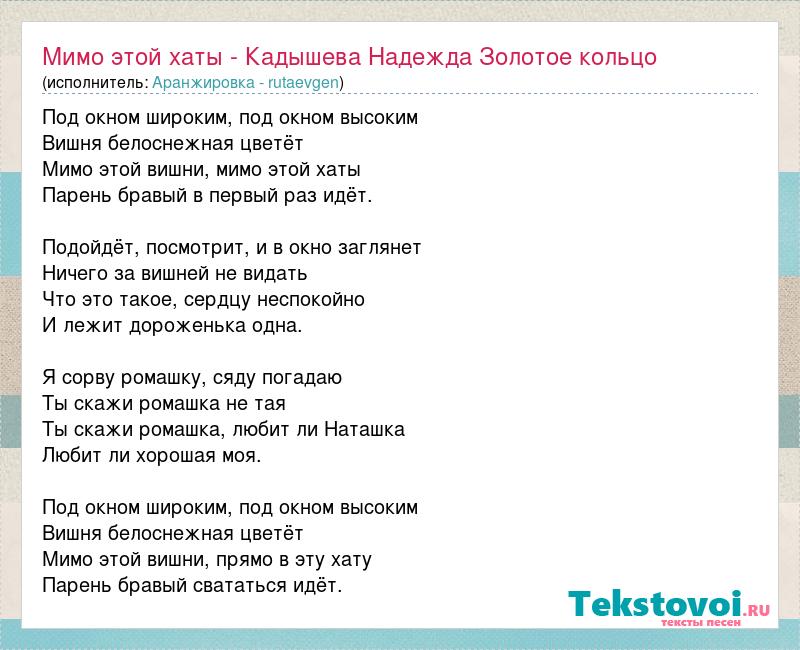 Мимо этой хаты - Кадышева Надежда Золотое кольцо
(исполнитель: Аранжировка - rutaevgen)

Под окном широким, под окном высоким
Вишня белоснежная цветёт
Мимо этой вишни, мимо этой хаты
Парень бравый в первый раз идёт.

Подойдёт, посмотрит, и в окно заглянет
Ничего за вишней не видать
Что это такое, сердцу неспокойно
И лежит дороженька одна.

Я сорву ромашку, сяду погадаю
Ты скажи ромашка не тая
Ты скажи ромашка, любит ли Наташка
Любит ли хорошая моя.

Под окном широким, под окном высоким
Вишня белоснежная цветёт
Мимо этой вишни, прямо в эту хату
Парень бравый свататься идёт.

Tekstovoi.RU
тексты песен